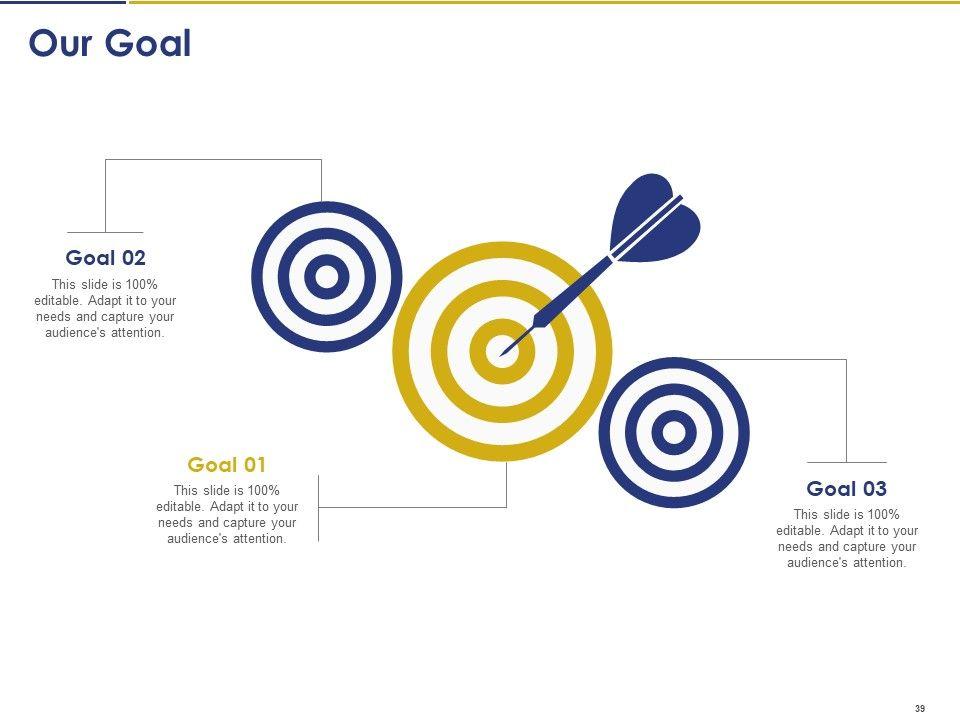 Our Goal

Goal 02
This slide is 100% editable. Adapt it to your needs and capture your audience's attention.

Goal 01
This slide is 100% editable. Adapt it to your needs and capture your audience's attention.

Goal 03
This slide is 100% editable. Adapt it to your needs and capture your audience's attention.

39